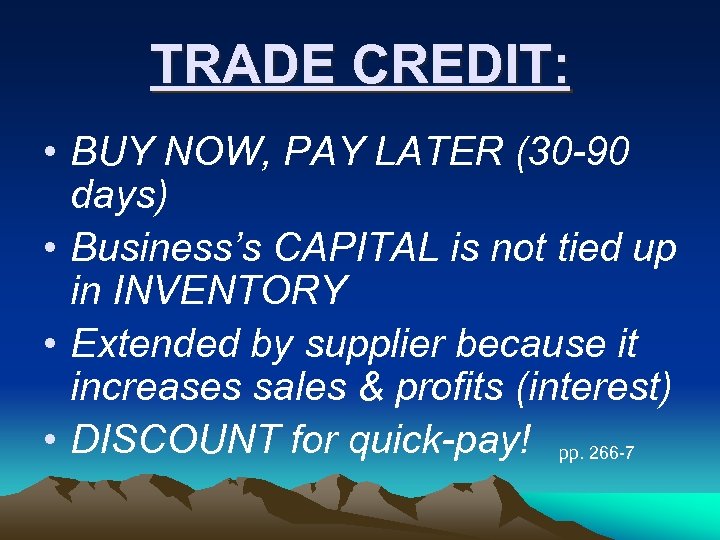 TRADE CREDIT:

• BUY NOW, PAY LATER (30-90 days)
• Business's CAPITAL is not tied up in INVENTORY
• Extended by supplier because it increases sales & profits (interest)
• DISCOUNT for quick-pay!

pp. 266-7